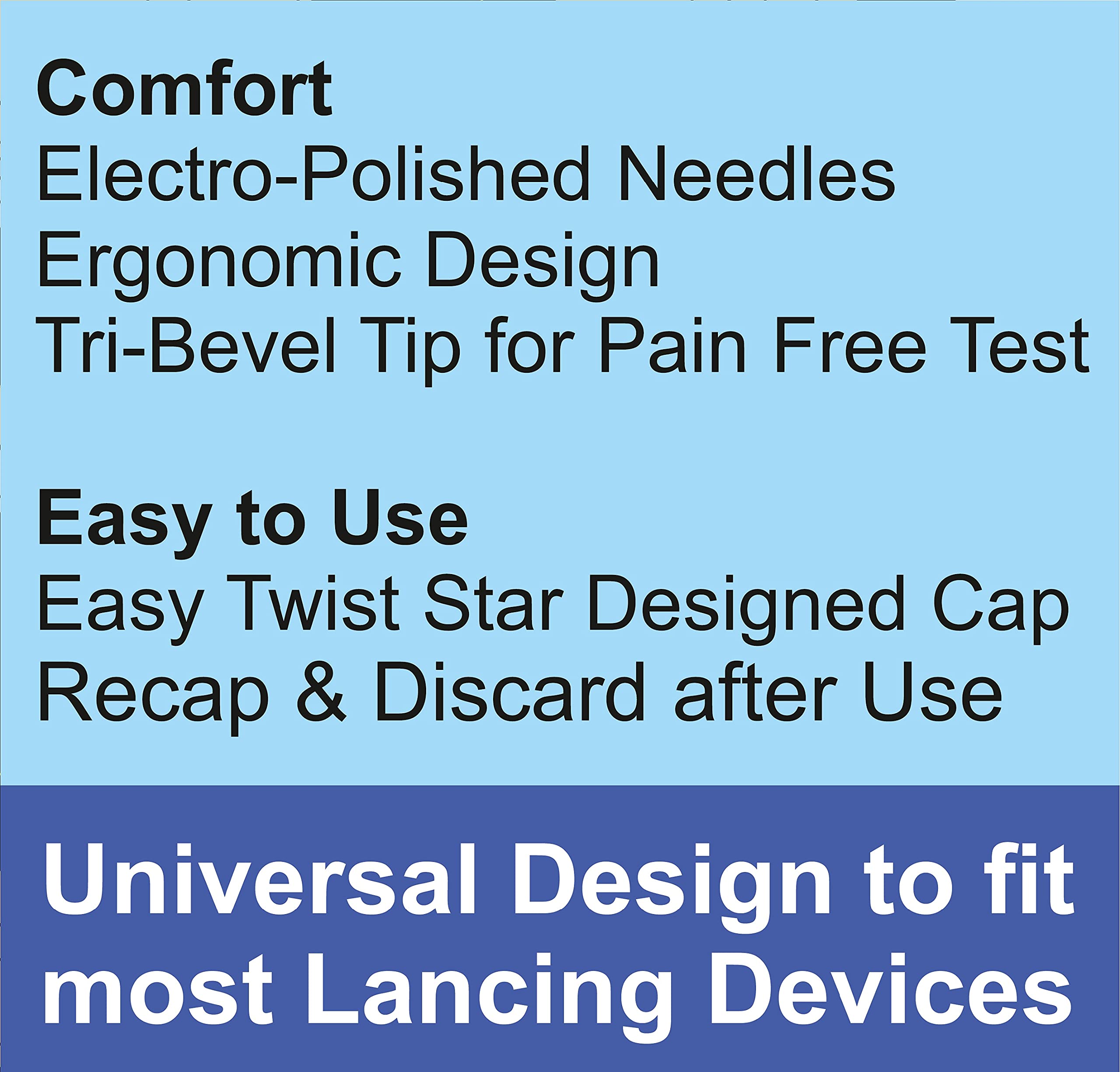 Comfort
Electro-Polished Needles
Ergonomic Design
Tri-Bevel Tip for Pain Free Test

Easy to Use
Easy Twist Star Designed Cap
Recap & Discard after Use

Universal Design to fit most Lancing Devices